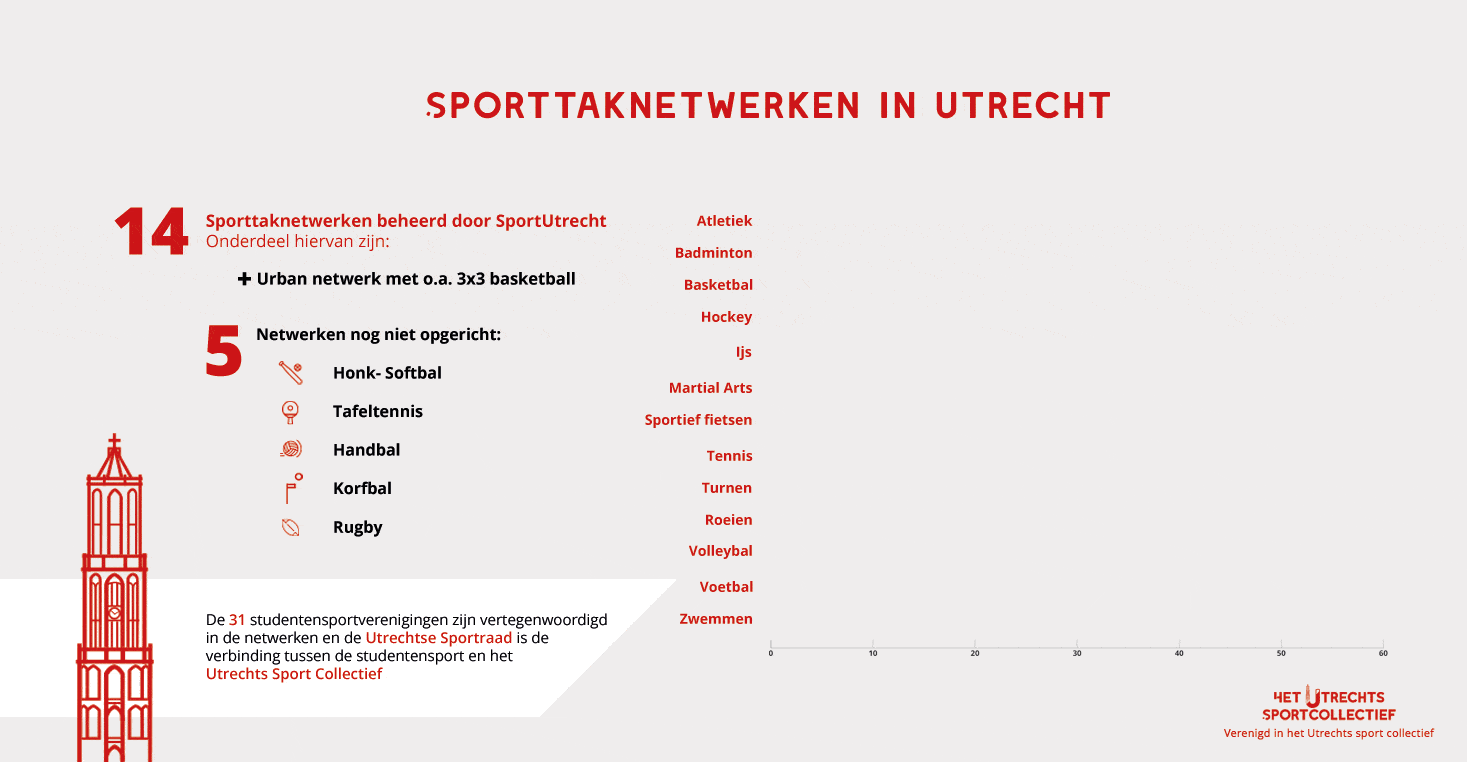 SPORTTAKNETWERKEN IN UTRECHT

14 Sporttaknetwerken beheerd door SportUtrecht
Onderdeel hiervan zijn:

+ Urban netwerk met o.a. 3x3 basketball

5 Netwerken nog niet opgericht:

Honk- Softbal

Tafeltennis

Handbal

Korfbal

Rugby

De 31 studentensportverenigingen zijn vertegenwoordigd in de netwerken en de Utrechtse Sportraad is de verbinding tussen de studentensport en het Utrechts Sport Collectief

Atletiek
Badminton
Basketbal
Hockey
Ijs
Martial Arts
Sportief fietsen
Tennis
Turnen
Roeien
Volleybal
Voetbal
Zwemmen

0 10 20 30 40 50 60

HET UTRECHTS SPORTCOLLECTIEF
Verenigd in het Utrechts sport collectief